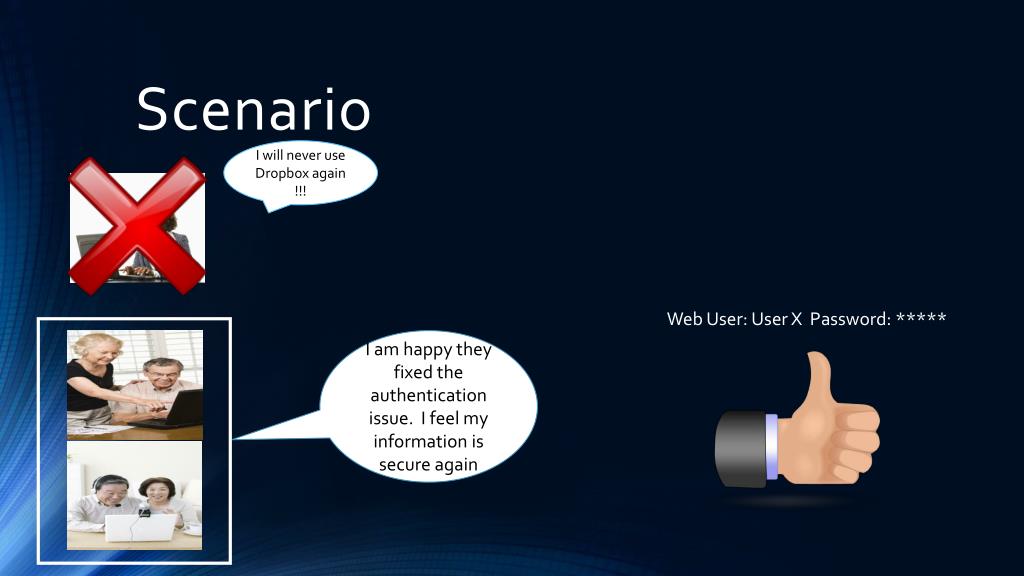 Scenario

I will never use Dropbox again !!!

I am happy they fixed the authentication issue. I feel my information is secure again

Web User: User X Password: *****